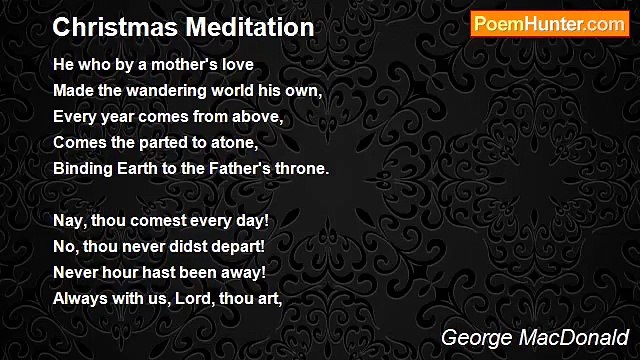 Christmas Meditation

PoemHunter.com

He who by a mother's love
Made the wandering world his own,
Every year comes from above,
Comes the parted to atone,
Binding Earth to the Father's throne.

Nay, thou comest every day!
No, thou never didst depart!
Never hour hast been away!
Always with us, Lord, thou art,

George MacDonald